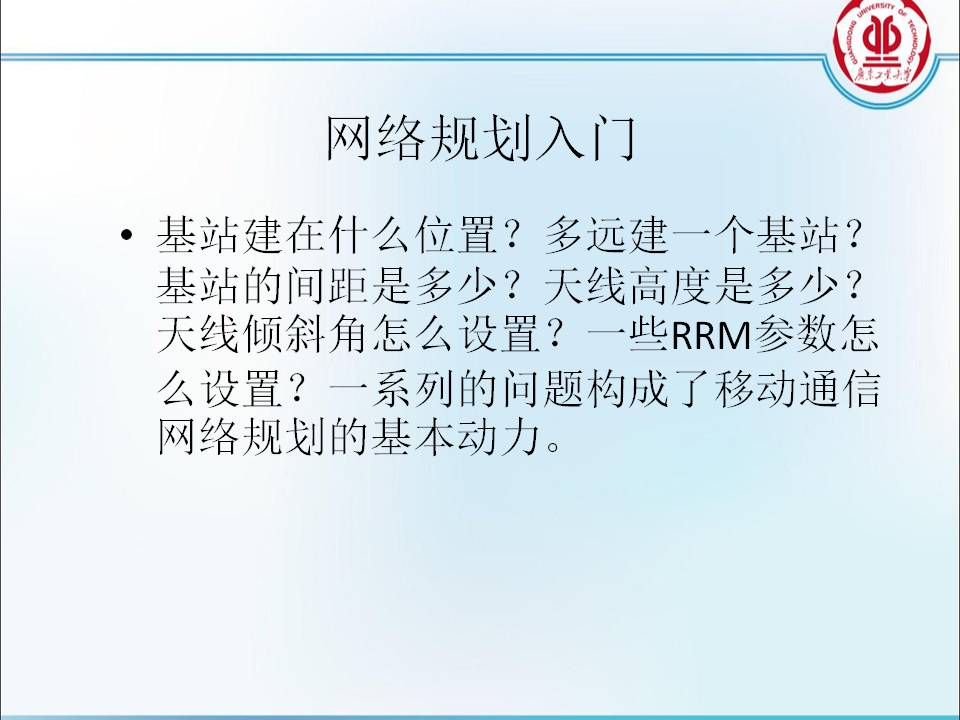 GUANGDONG UNIVERSITY OF TECHNOLOGY
广东工业大学

网络规划入门

• 基站建在什么位置？多远建一个基站？基站的间距是多少？天线高度是多少？天线倾斜角怎么设置？一些RRM参数怎么设置？一系列的问题构成了移动通信网络规划的基本动力。